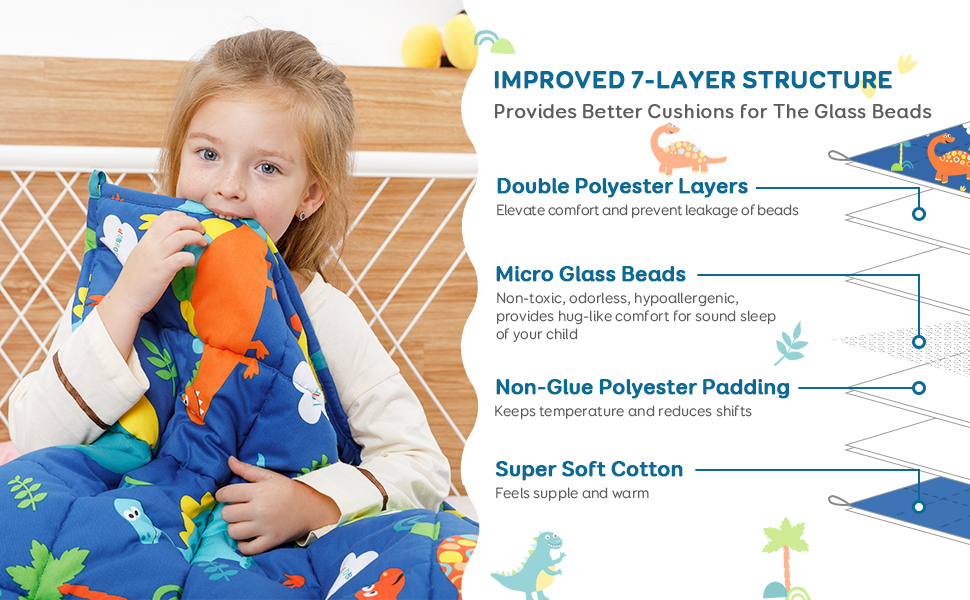 IMPROVED 7-LAYER STRUCTURE
Provides Better Cushions for The Glass Beads

Double Polyester Layers
Elevate comfort and prevent leakage of beads

Micro Glass Beads
Non-toxic, odorless, hypoallergenic, provides hug-like comfort for sound sleep of your child

Non-Glue Polyester Padding
Keeps temperature and reduces shifts

Super Soft Cotton
Feels supple and warm